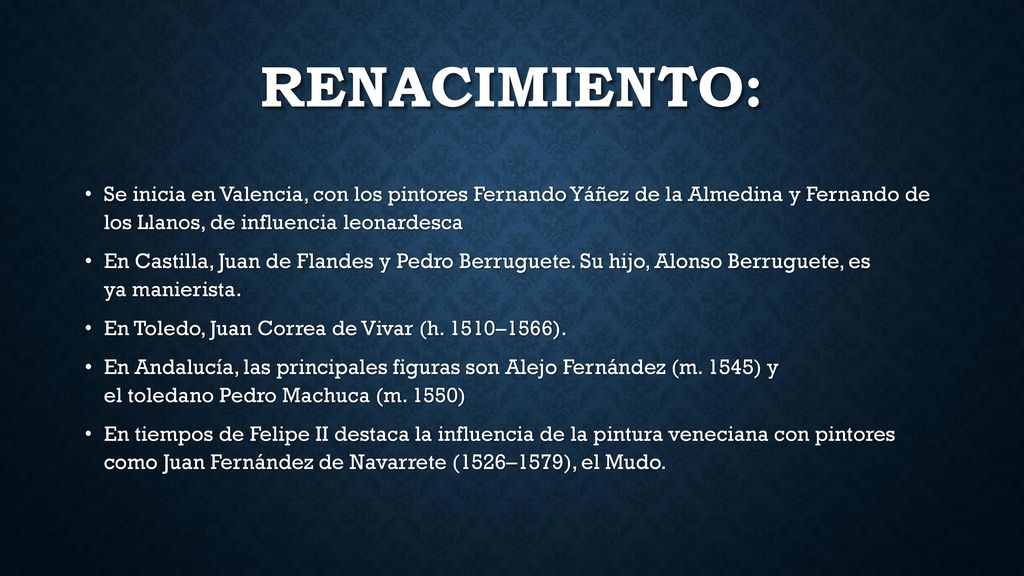 RENACIMIENTO:

• Se inicia en Valencia, con los pintores Fernando Yáñez de la Almedina y Fernando de los Llanos, de influencia leonardesca

• En Castilla, Juan de Flandes y Pedro Berruguete. Su hijo, Alonso Berruguete, es ya manierista.

• En Toledo, Juan Correa de Vivar (h. 1510–1566).

• En Andalucía, las principales figuras son Alejo Fernández (m. 1545) y el toledano Pedro Machuca (m. 1550)

• En tiempos de Felipe II destaca la influencia de la pintura veneciana con pintores como Juan Fernández de Navarrete (1526–1579), el Mudo.